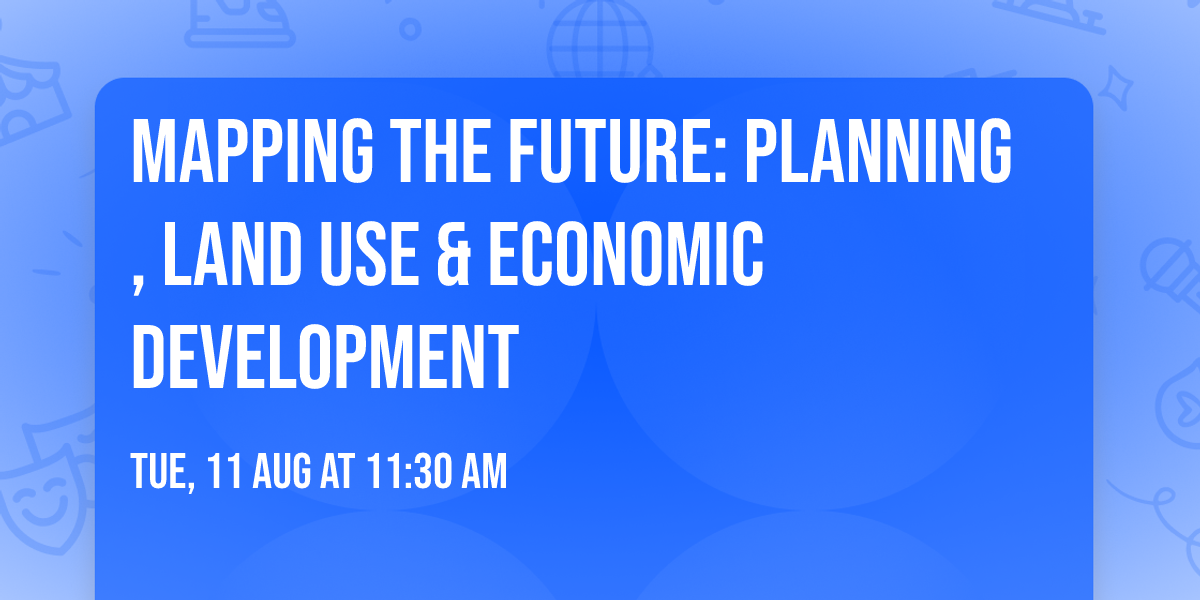 MAPPING THE FUTURE: PLANNING , LAND USE & ECONOMIC DEVELOPMENT

TUE, 11 AUG AT 11:30 AM